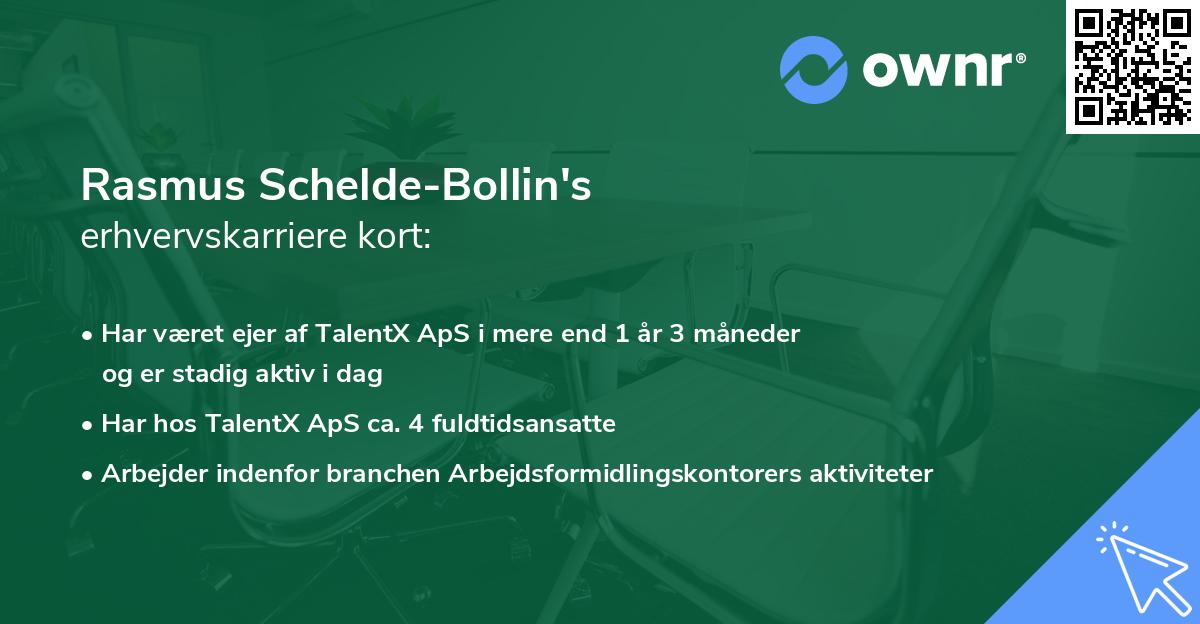 ownr®

Rasmus Schelde-Bollin's
erhvervskarriere kort:

• Har været ejer af TalentX ApS i mere end 1 år 3 måneder og er stadig aktiv i dag
• Har hos TalentX ApS ca. 4 fuldtidsansatte
• Arbejder indenfor branchen Arbejdsformidlingskontorers aktiviteter